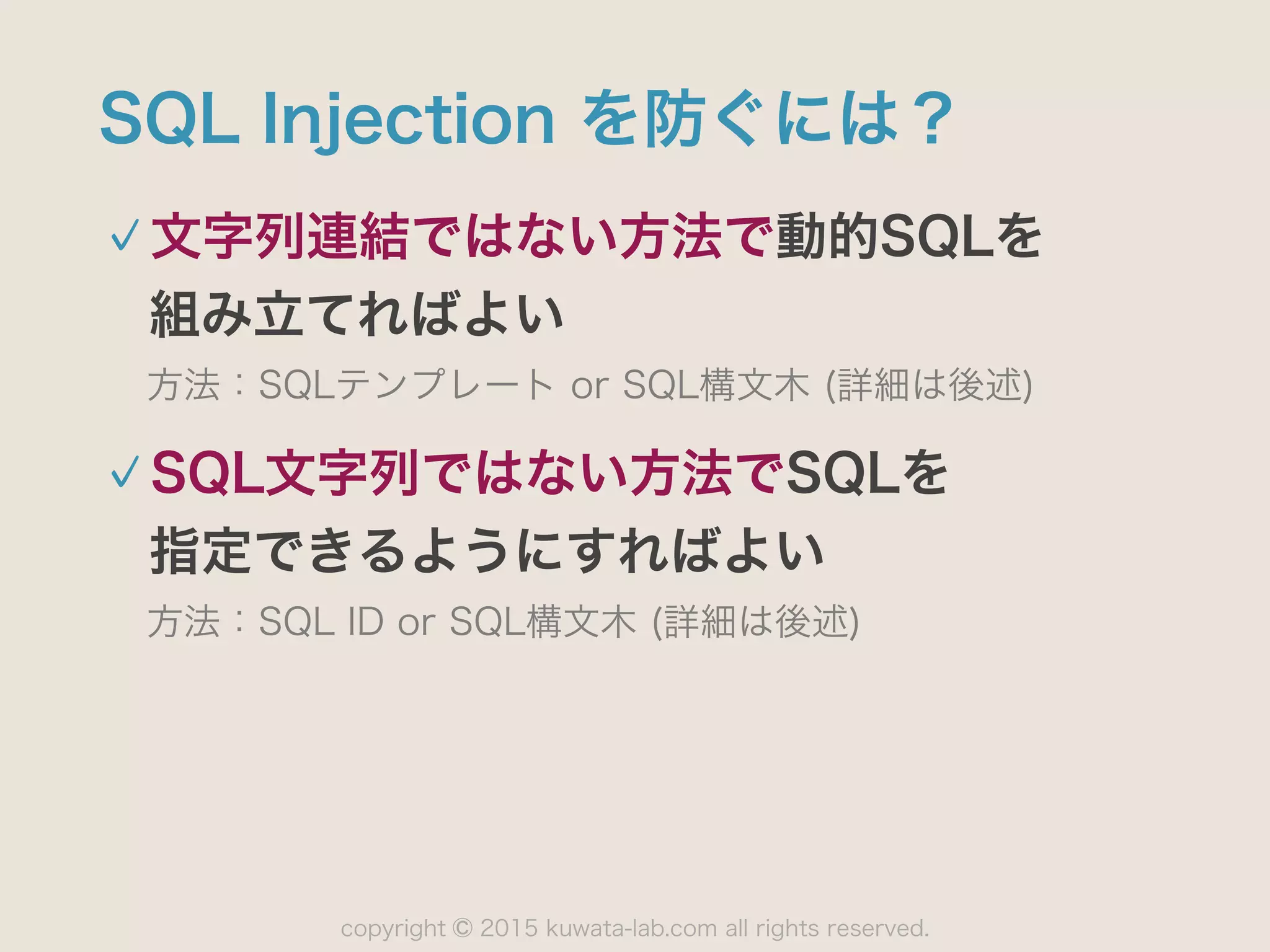 SQL Injection を防ぐには？

✓ 文字列連結ではない方法で動的SQLを組み立てればよい

方法：SQLテンプレート or SQL構文木 (詳細は後述)

✓ SQL文字列ではない方法でSQLを指定できるようにすればよい

方法：SQL ID or SQL構文木 (詳細は後述)

copyright © 2015 kuwata-lab.com all rights reserved.